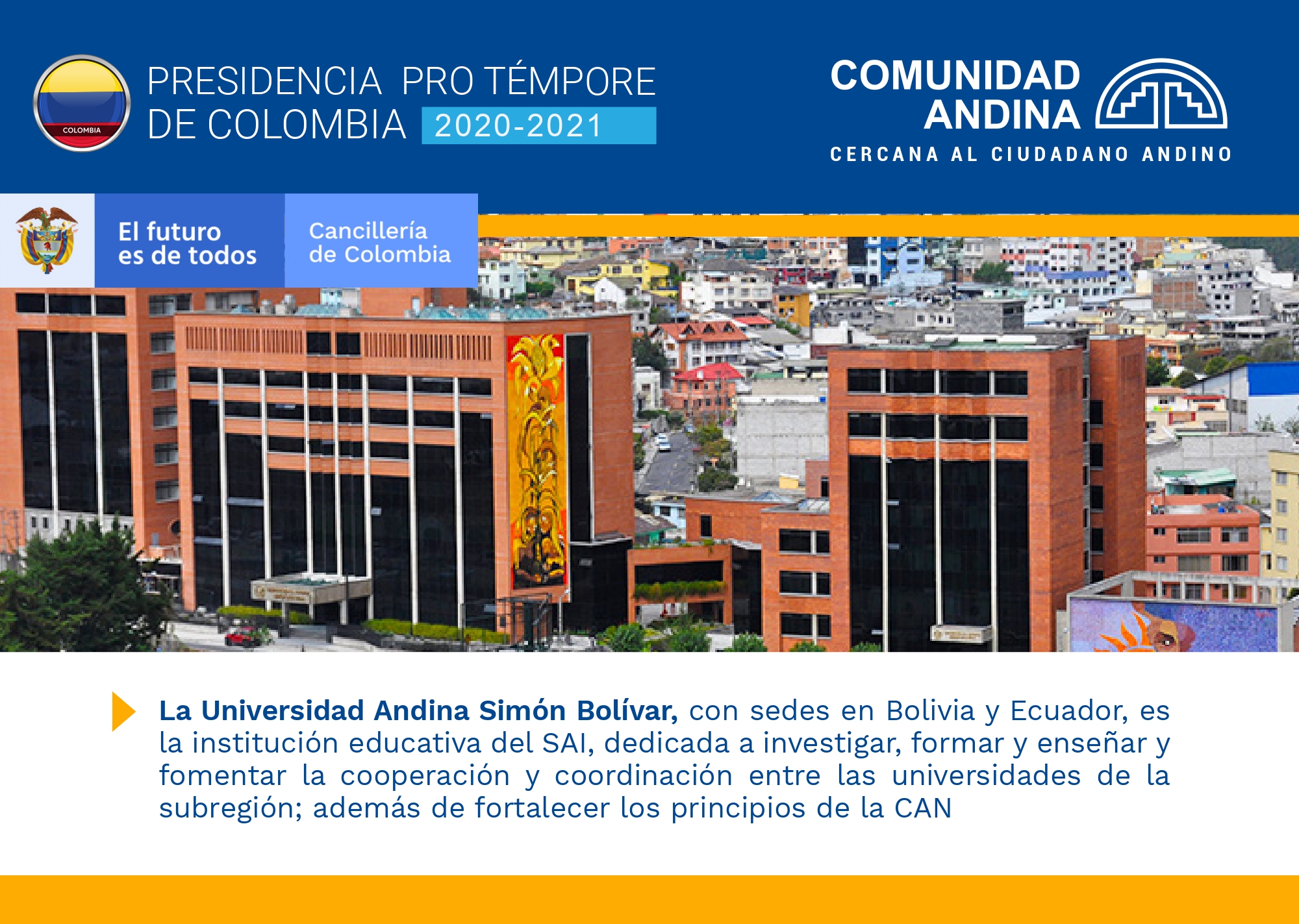 COLOMBIA

PRESIDENCIA PRO TÉMPORE DE COLOMBIA 2020-2021

COMUNIDAD ANDINA
CERCANA AL CIUDADANO ANDINO

El futuro es de todos

Cancillería de Colombia

La Universidad Andina Simón Bolívar, con sedes en Bolivia y Ecuador, es la institución educativa del SAI, dedicada a investigar, formar y enseñar y fomentar la cooperación y coordinación entre las universidades de la subregión; además de fortalecer los principios de la CAN